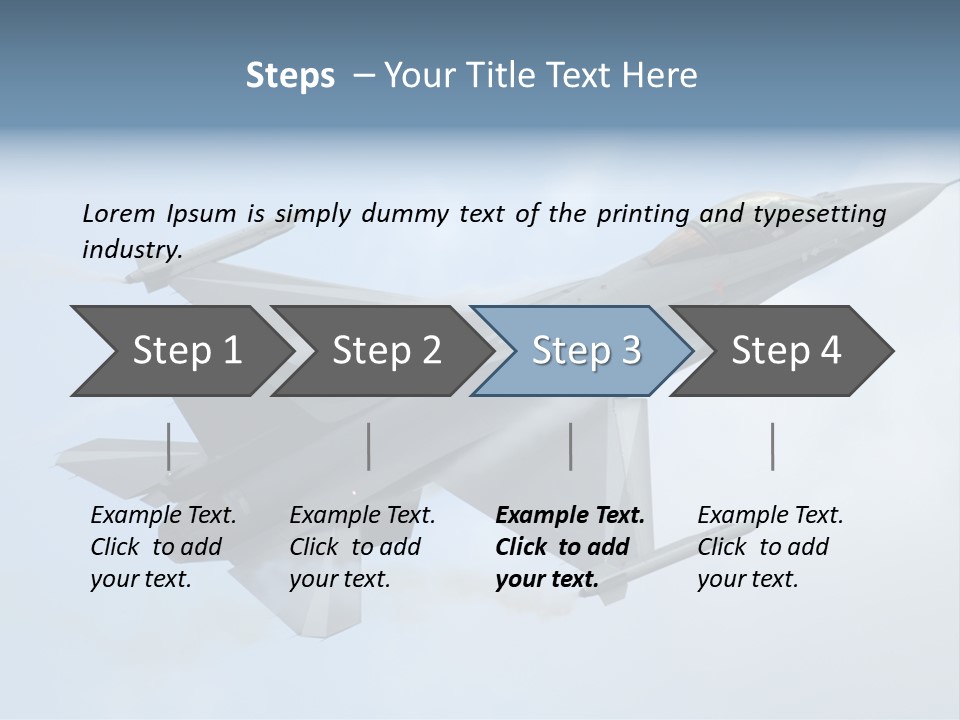 Steps – Your Title Text Here

Lorem Ipsum is simply dummy text of the printing and typesetting industry.

Step 1

Step 2

Step 3

Step 4

Example Text. Click to add your text.

Example Text. Click to add your text.

Example Text. Click to add your text.

Example Text. Click to add your text.